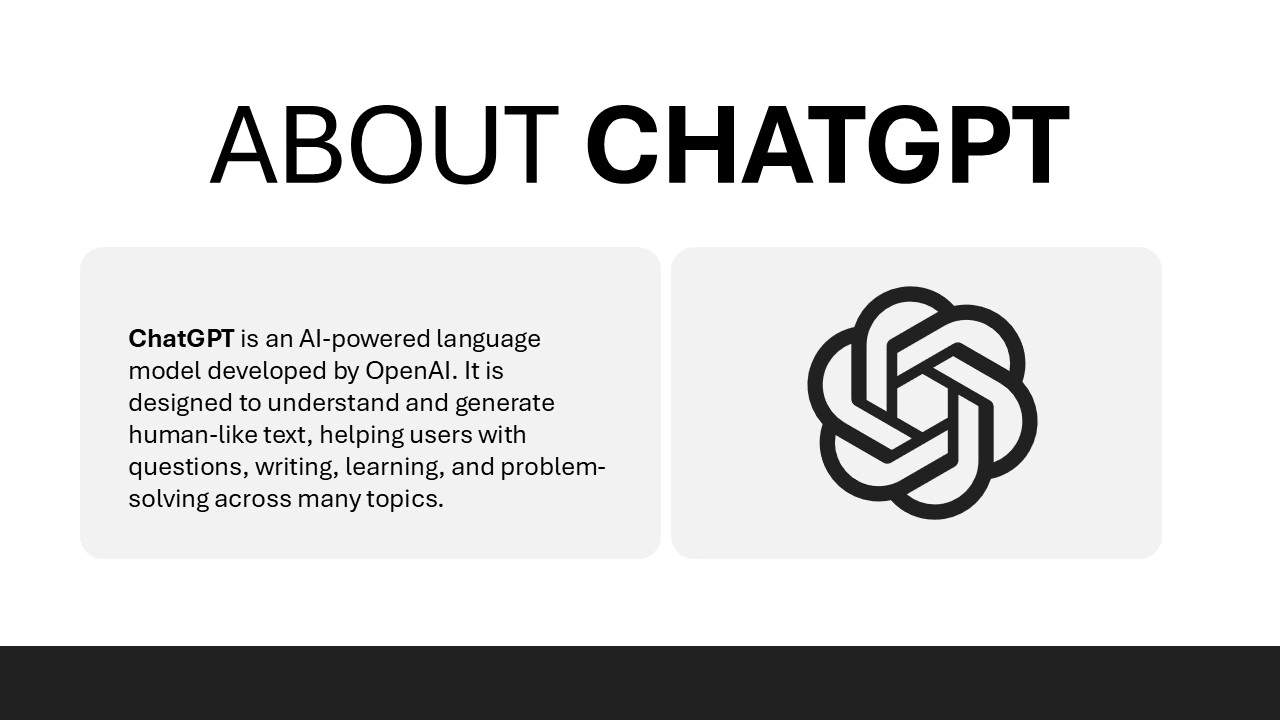 ABOUT CHATGPT

ChatGPT is an AI-powered language model developed by OpenAI. It is designed to understand and generate human-like text, helping users with questions, writing, learning, and problem-solving across many topics.